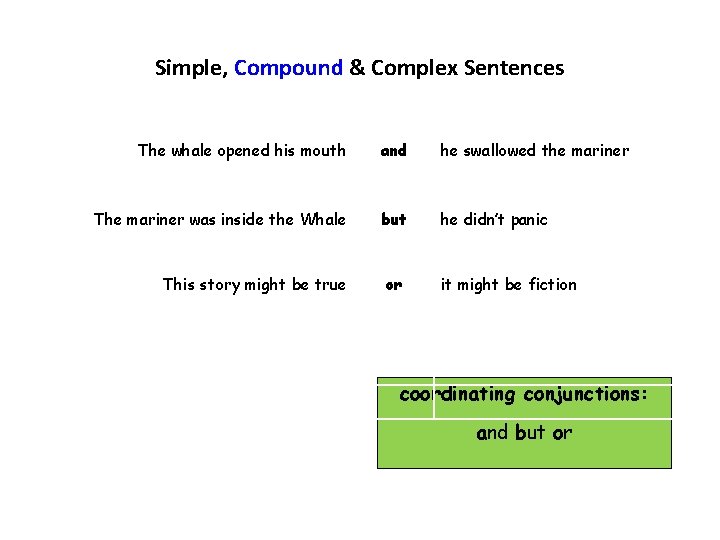 Simple, Compound & Complex Sentences

The whale opened his mouth and he swallowed the mariner

The mariner was inside the Whale but he didn't panic

This story might be true or it might be fiction

coordinating conjunctions:

and but or